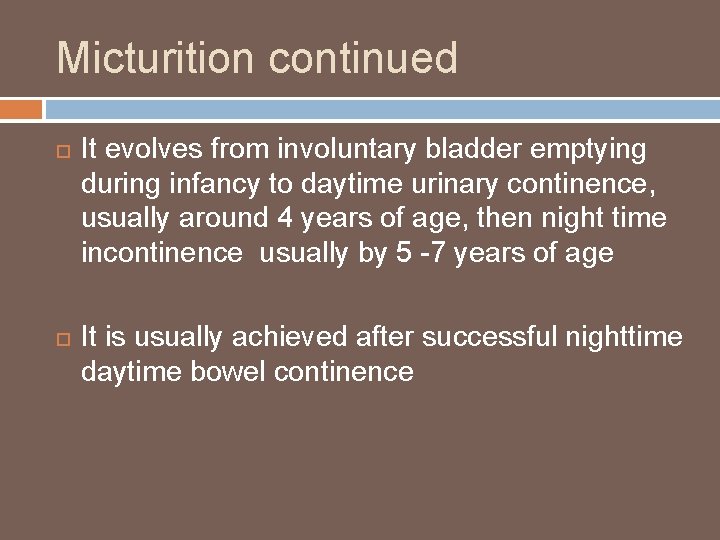 Micturition continued

It evolves from involuntary bladder emptying during infancy to daytime urinary continence, usually around 4 years of age, then night time incontinence  usually by 5 -7 years of age

It is usually achieved after successful nighttime daytime bowel continence